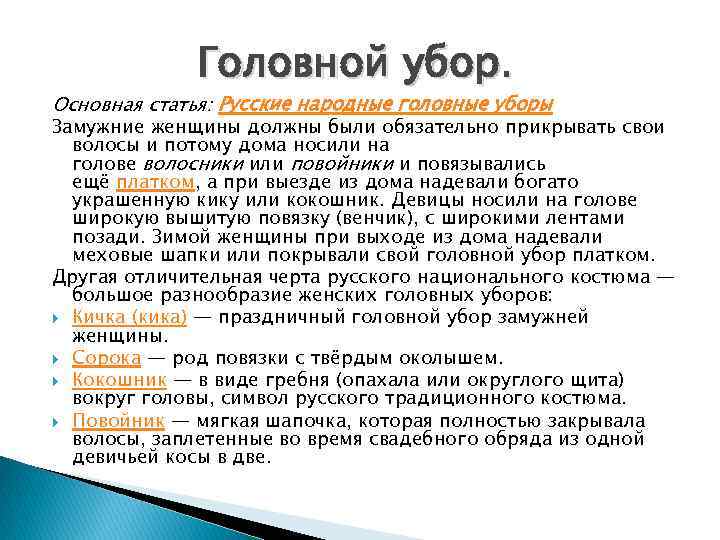 Головной убор.

Основная статья: Русские народные головные уборы

Замужние женщины должны были обязательно прикрывать свои волосы и потому дома носили на голове волосники или повойники и повязывались ещё платком, а при выезде из дома надевали богато украшенную кику или кокошник. Девицы носили на голове широкую вышитую повязку (венчик), с широкими лентами позади. Зимой женщины при выходе из дома надевали меховые шапки или покрывали свой головной убор платком.

Другая отличительная черта русского национального костюма — большое разнообразие женских головных уборов:

Кичка (кика) — праздничный головной убор замужней женщины.

Сорока — род повязки с твёрдым околышем.

Кокошник — в виде гребня (опахала или округлого щита) вокруг головы, символ русского традиционного костюма.

Повойник — мягкая шапочка, которая полностью закрывала волосы, заплетенные во время свадебного обряда из одной девичьей косы в две.